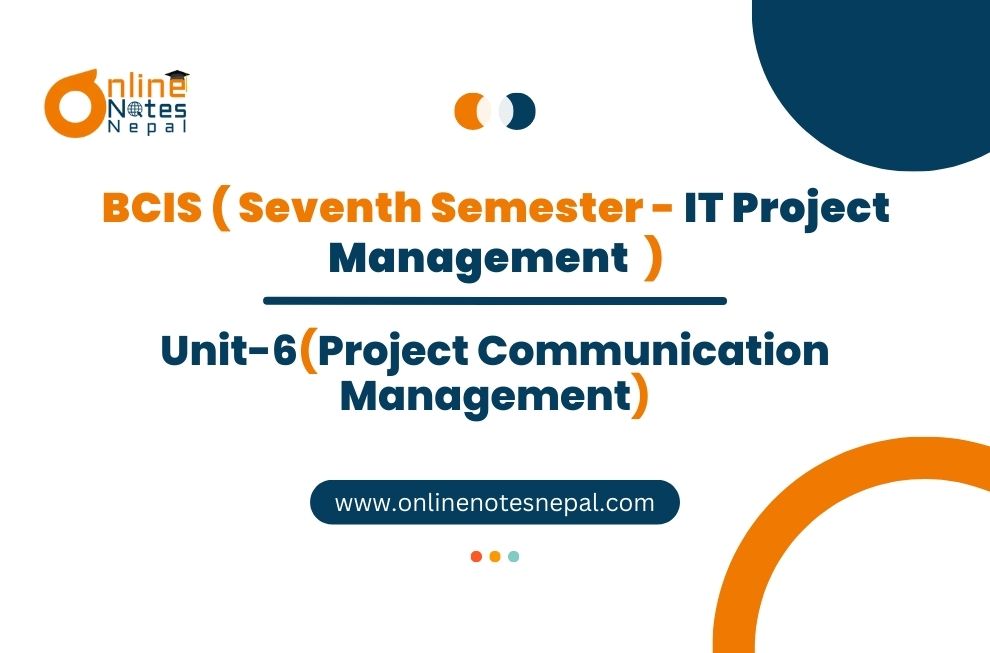 Online Notes Nepal

BCIS ( Seventh Semester - IT Project Management )

Unit-6(Project Communication Management)

www.onlinenotesnepal.com